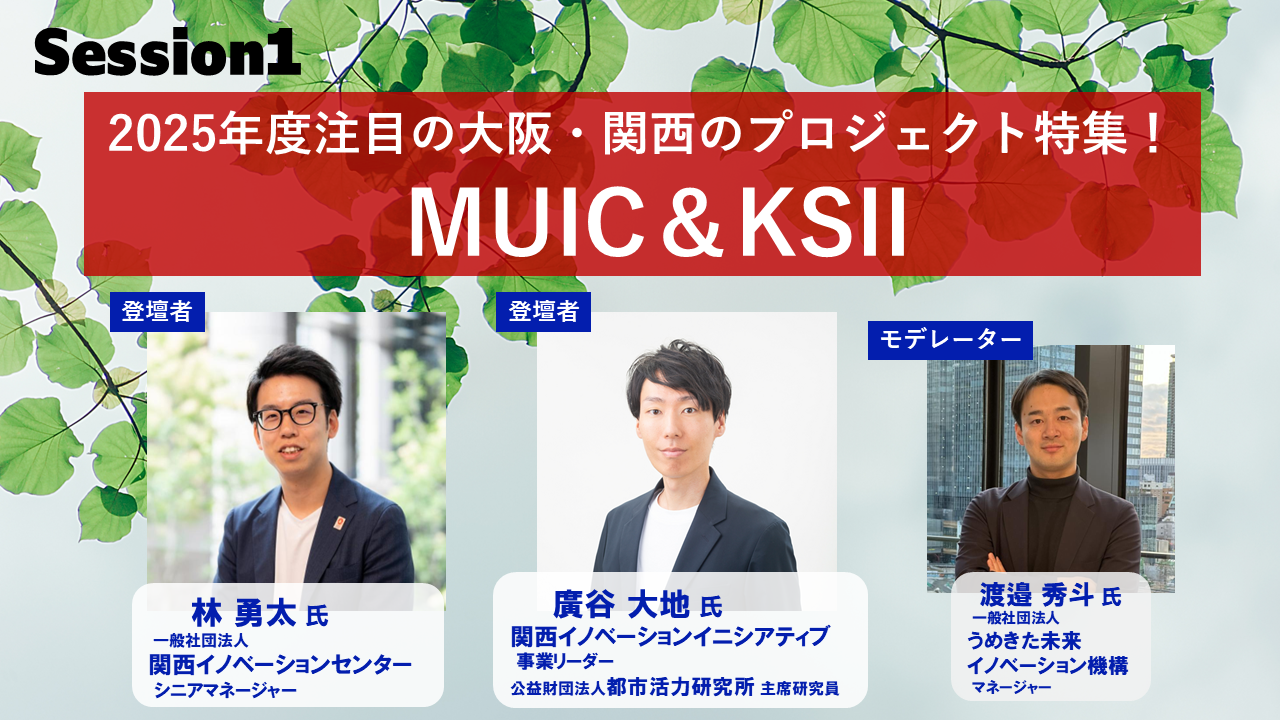 Session1

2025年度注目の大阪・関西のプロジェクト特集！
MUIC＆KSII

登壇者
林 勇太 氏
一般社団法人
関西イノベーションセンター
シニアマネージャー

登壇者
廣谷 大地 氏
関西イノベーションイニシアティブ
事業リーダー
公益財団法人都市活力研究所 主席研究員

モデレーター
渡邉 秀斗 氏
一般社団法人
うめきた未来
イノベーション機構
マネージャー